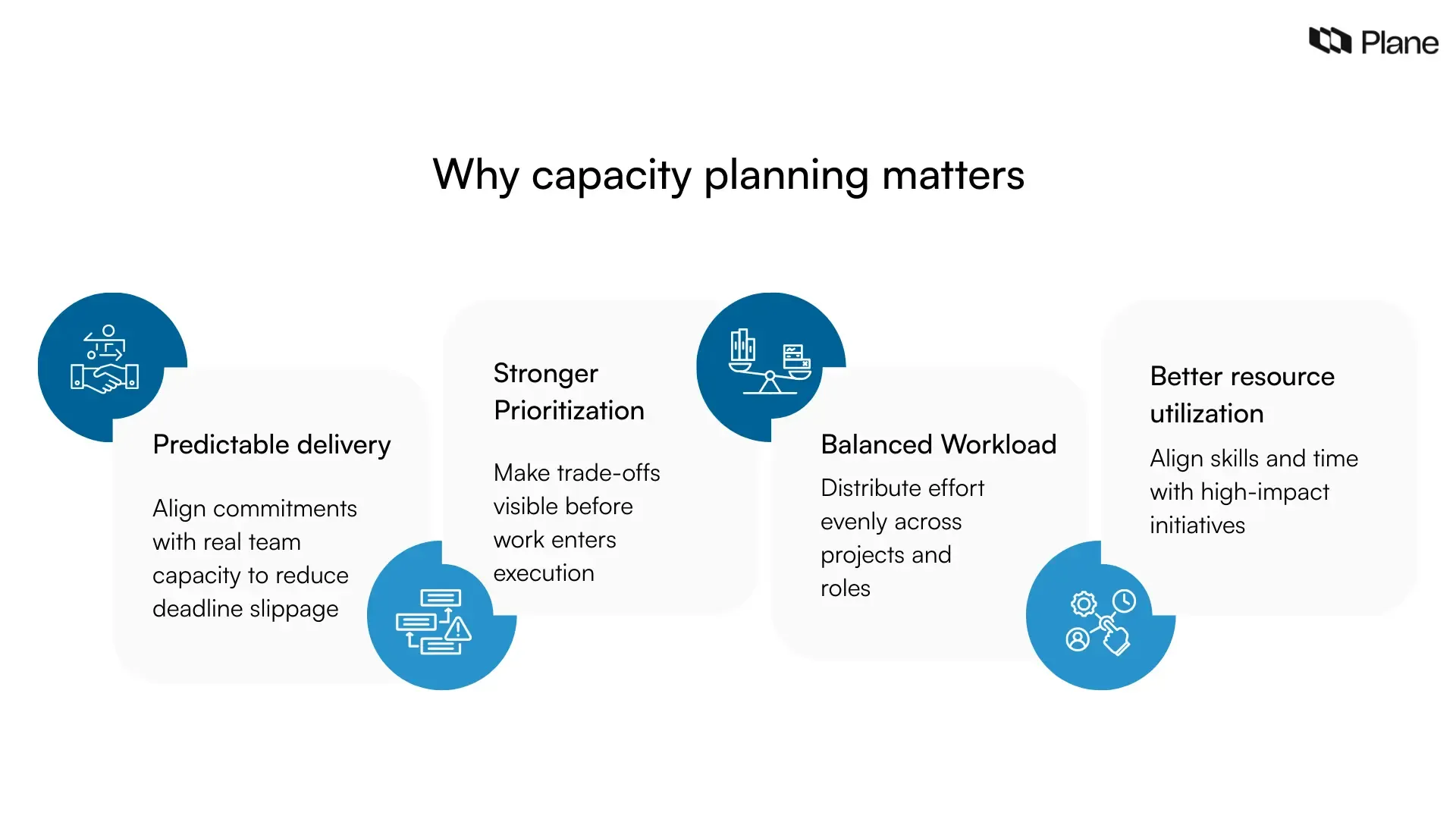 Plane

Why capacity planning matters

Predictable delivery

Align commitments with real team capacity to reduce deadline slippage

Stronger Prioritization

Make trade-offs visible before work enters execution

Balanced Workload

Distribute effort evenly across projects and roles

Better resource utilization

Align skills and time with high-impact initiatives